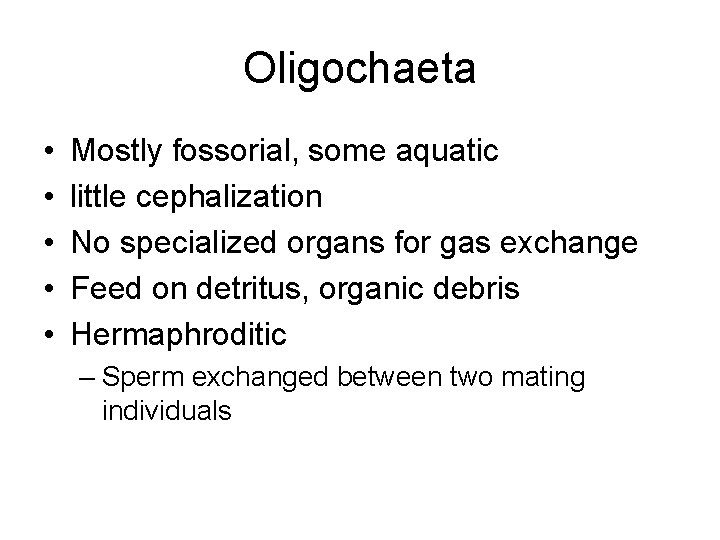 Oligochaeta

• Mostly fossorial, some aquatic
• little cephalization
• No specialized organs for gas exchange
• Feed on detritus, organic debris
• Hermaphroditic
– Sperm exchanged between two mating individuals